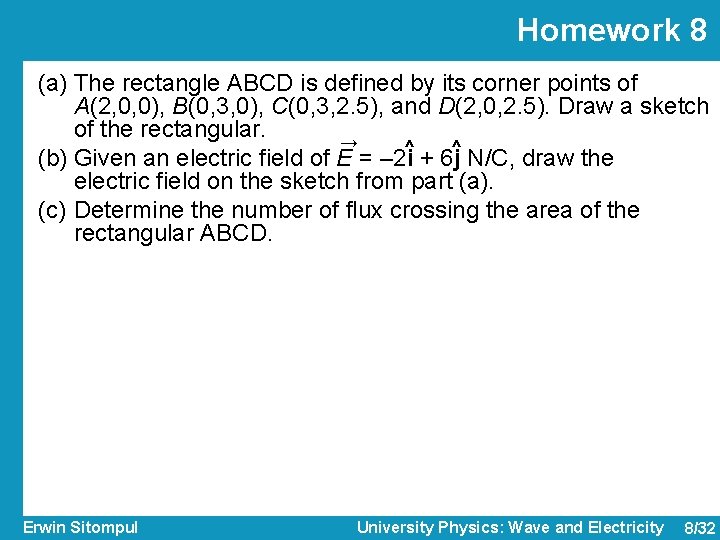 Homework 8

(a) The rectangle ABCD is defined by its corner points of $A(2,0,0)$, $B(0,3,0)$, $C(0,3,2.5)$, and $D(2,0,2.5)$. Draw a sketch of the rectangular.

(b) Given an electric field of $\vec{E} = -2\hat{\mathbf{i}} + 6\hat{\mathbf{j}}$ N/C, draw the electric field on the sketch from part (a).

(c) Determine the number of flux crossing the area of the rectangular ABCD.

Erwin Sitompul

University Physics: Wave and Electricity

8/32